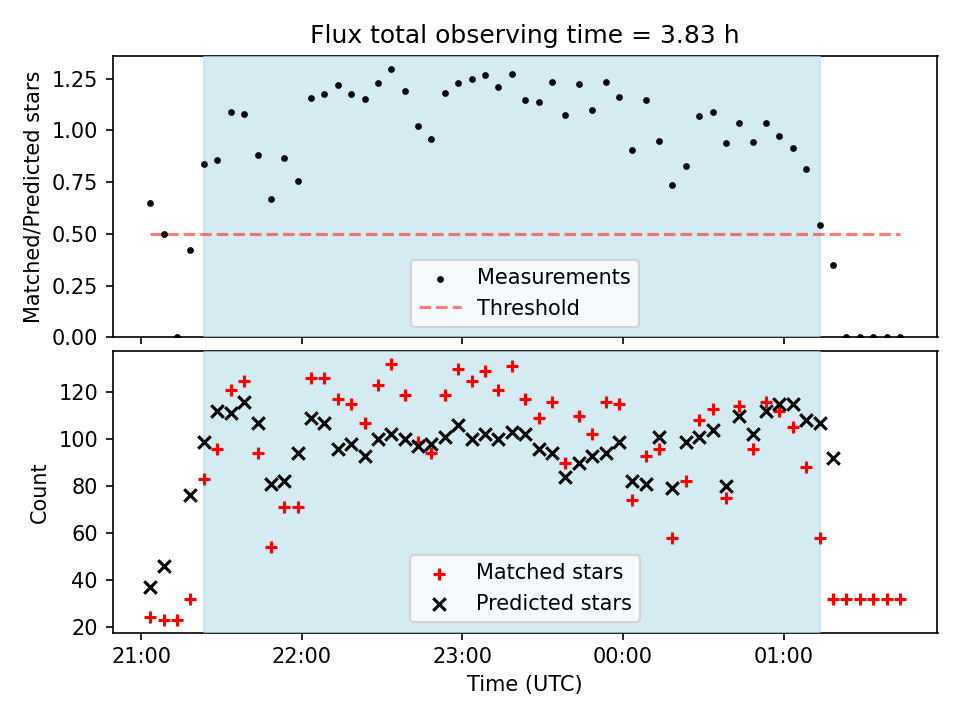 Flux total observing time = 3.83 h

Matched/Predicted stars

1.25
1.00
0.75
0.50
0.25
0.00

Measurements
Threshold

Count

120
100
80
60
40
20

Matched stars
Predicted stars

21:00
22:00
23:00
00:00
01:00

Time (UTC)